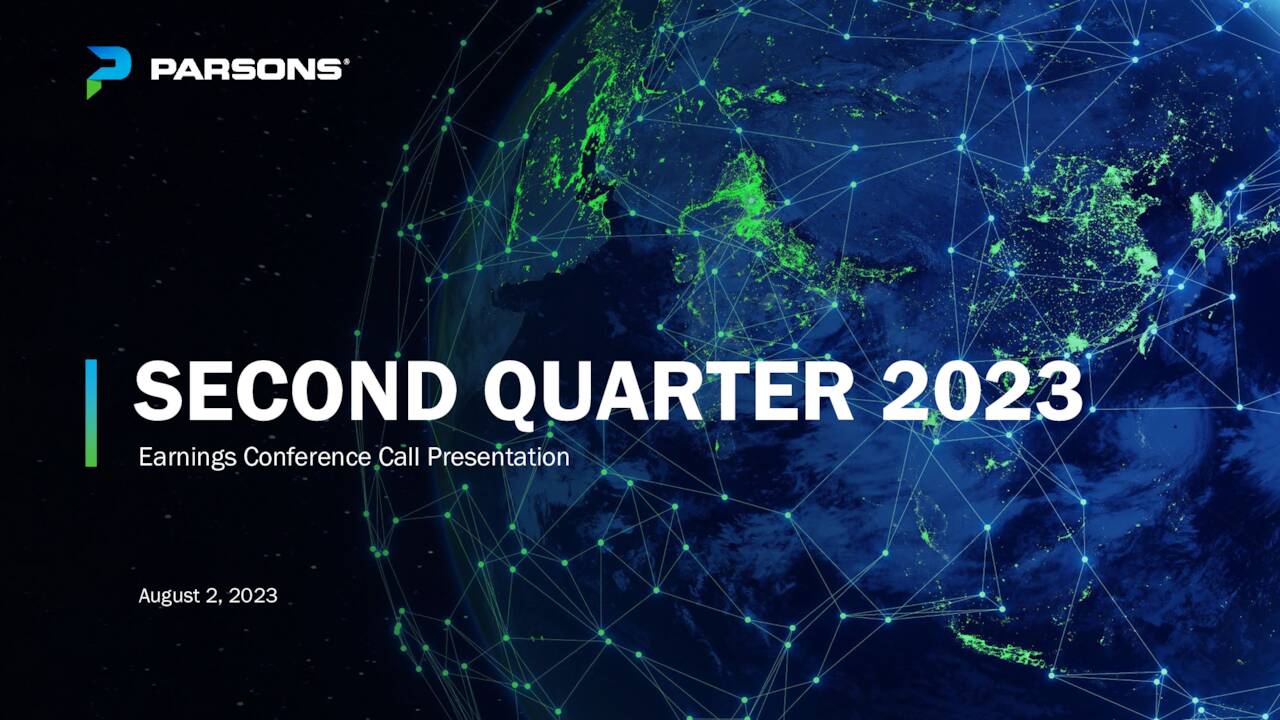 PARSONS®

SECOND QUARTER 2023

Earnings Conference Call Presentation

August 2, 2023